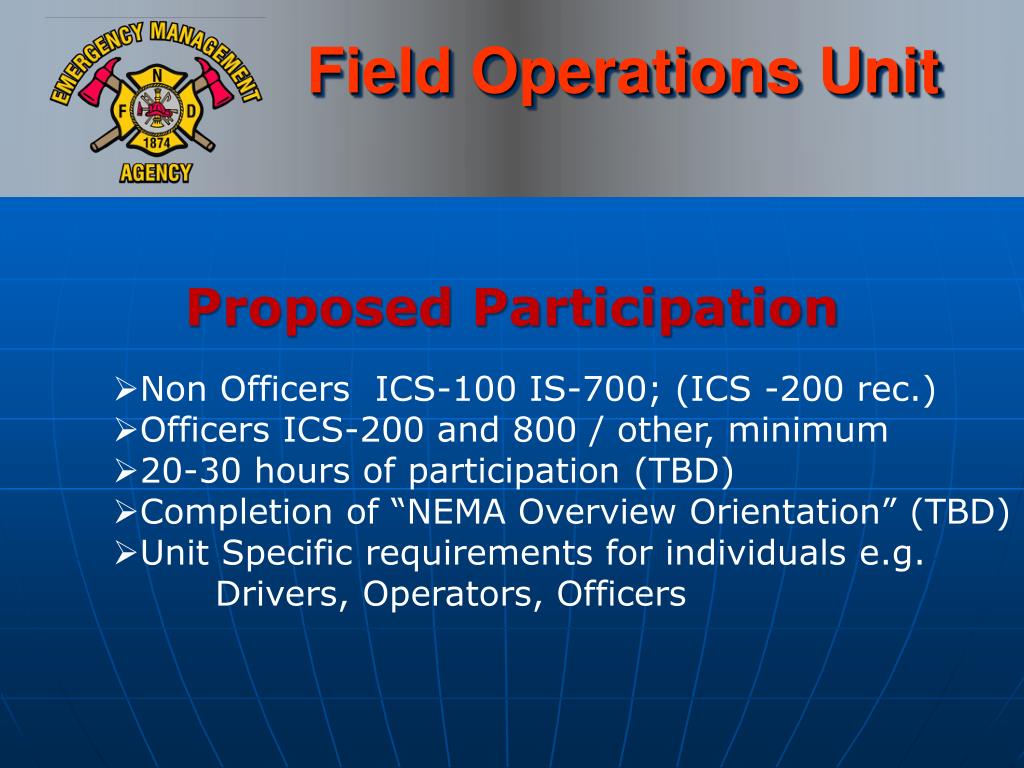 EMERGENCY MANAGEMENT
N
F D
1874
AGENCY

Field Operations Unit

Proposed Participation

➢Non Officers ICS-100 IS-700; (ICS -200 rec.)
➢Officers ICS-200 and 800 / other, minimum
➢20-30 hours of participation (TBD)
➢Completion of “NEMA Overview Orientation” (TBD)
➢Unit Specific requirements for individuals e.g. Drivers, Operators, Officers